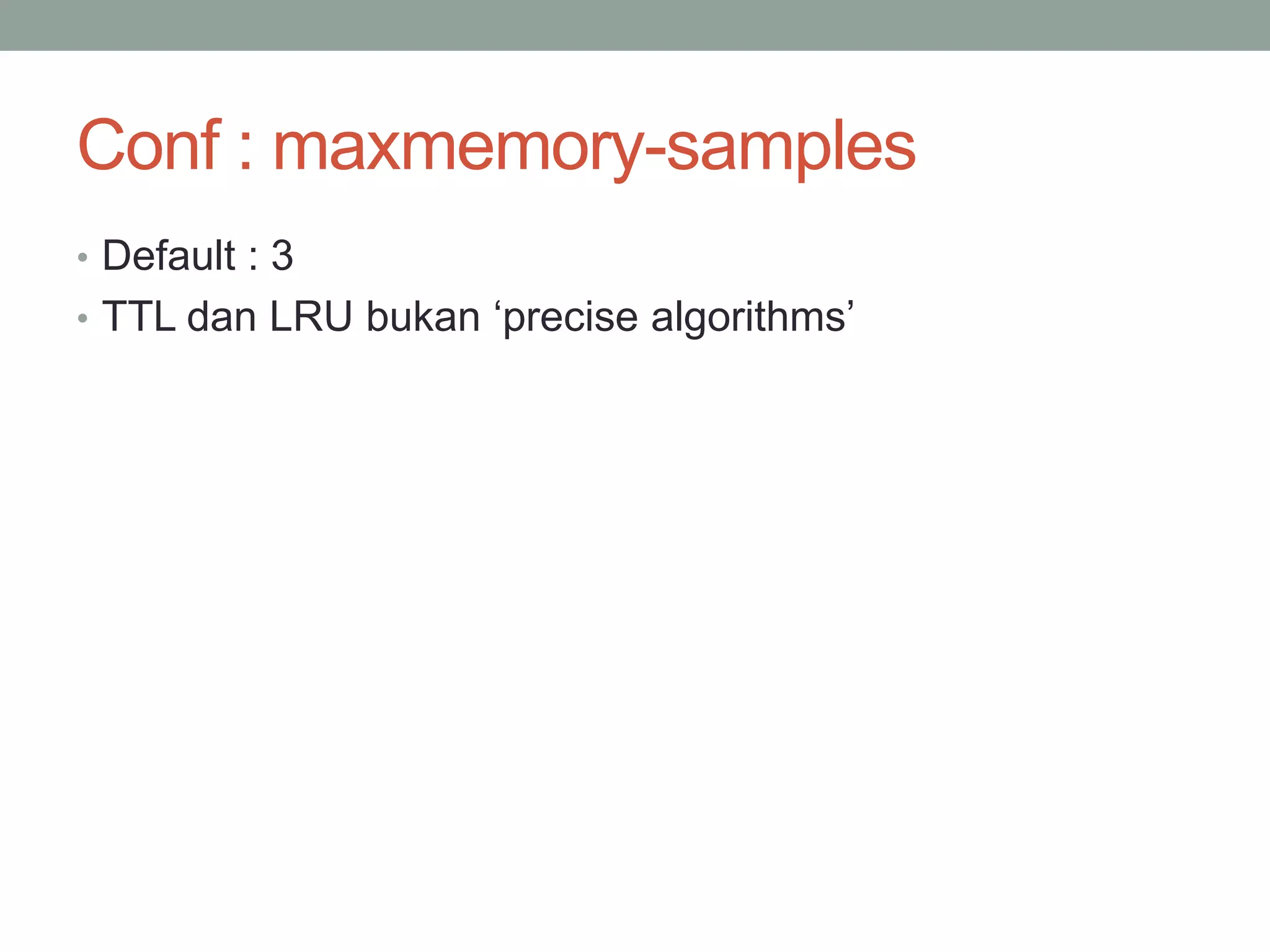 Conf : maxmemory-samples

• Default : 3
• TTL dan LRU bukan ‘precise algorithms’